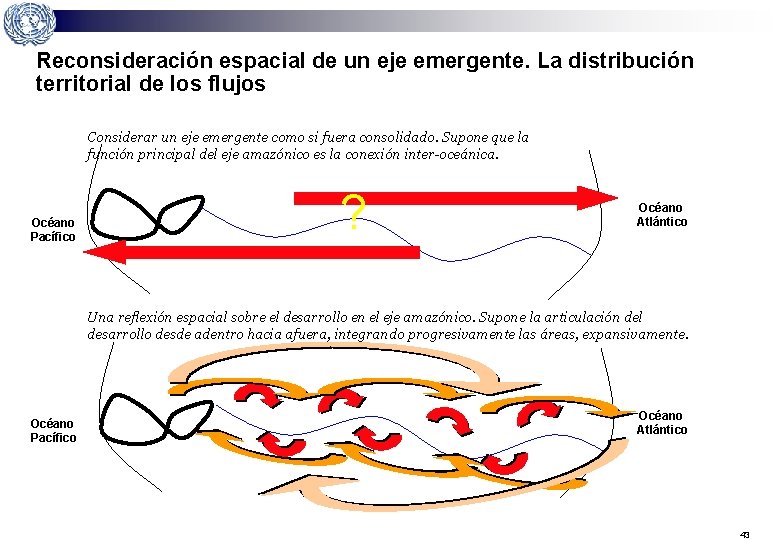 Reconsideración espacial de un eje emergente. La distribución territorial de los flujos

Considerar un eje emergente como si fuera consolidado. Supone que la función principal del eje amazónico es la conexión inter-oceánica.

Océano Pacífico

?

Océano Atlántico

Una reflexión espacial sobre el desarrollo en el eje amazónico. Supone la articulación del desarrollo desde adentro hacia afuera, integrando progresivamente las áreas, expansivamente.

Océano Pacífico

Océano Atlántico

43